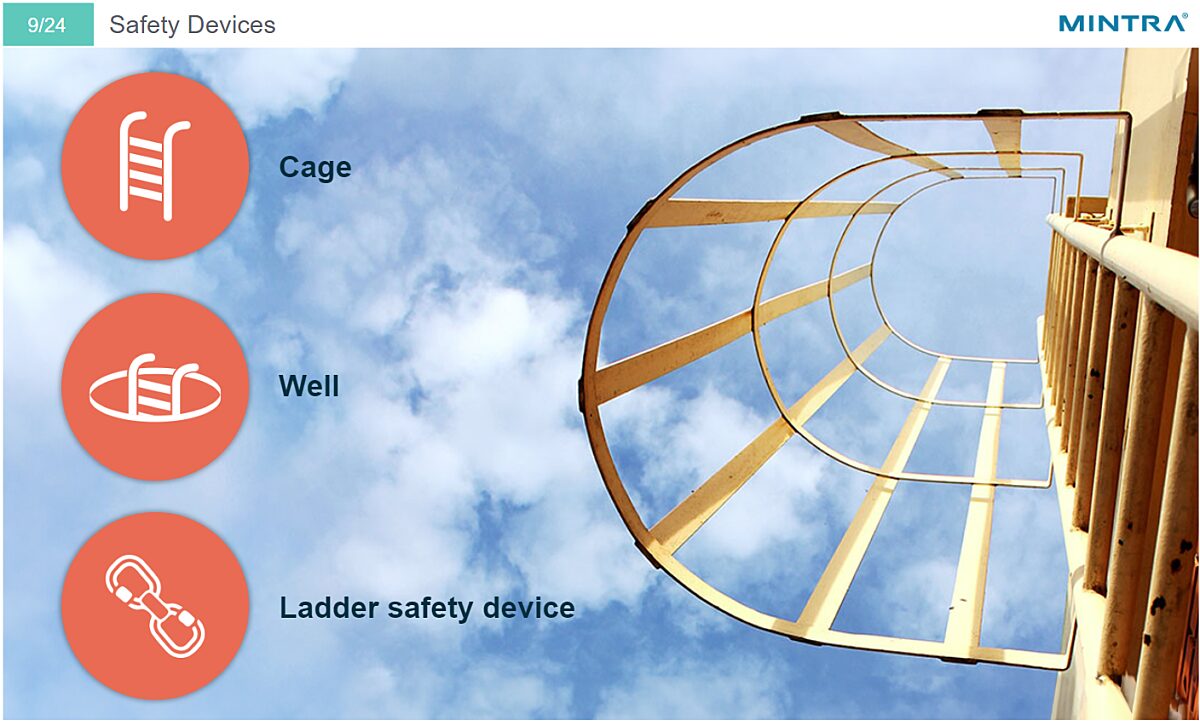 9/24

Safety Devices

MINTRA®

Cage

Well

Ladder safety device